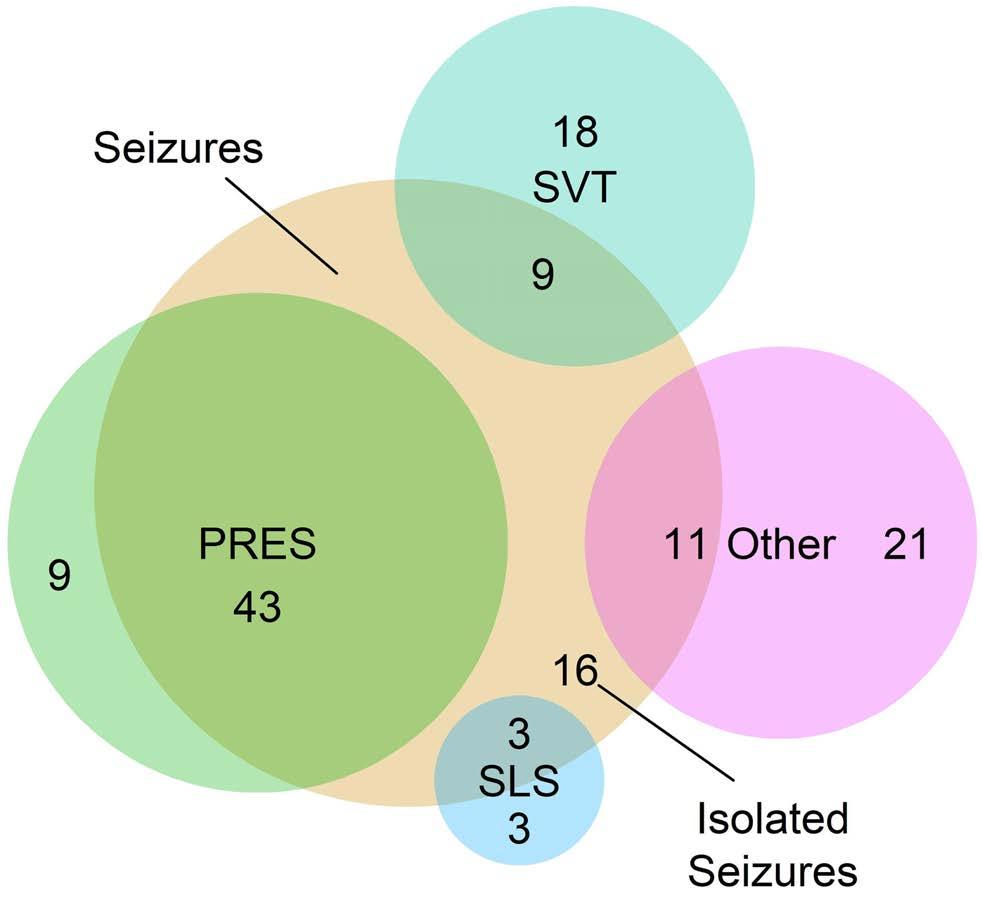 Seizures

18
SVT
9

9

PRES
43

11 Other 21

16

3
SLS
3

Isolated Seizures